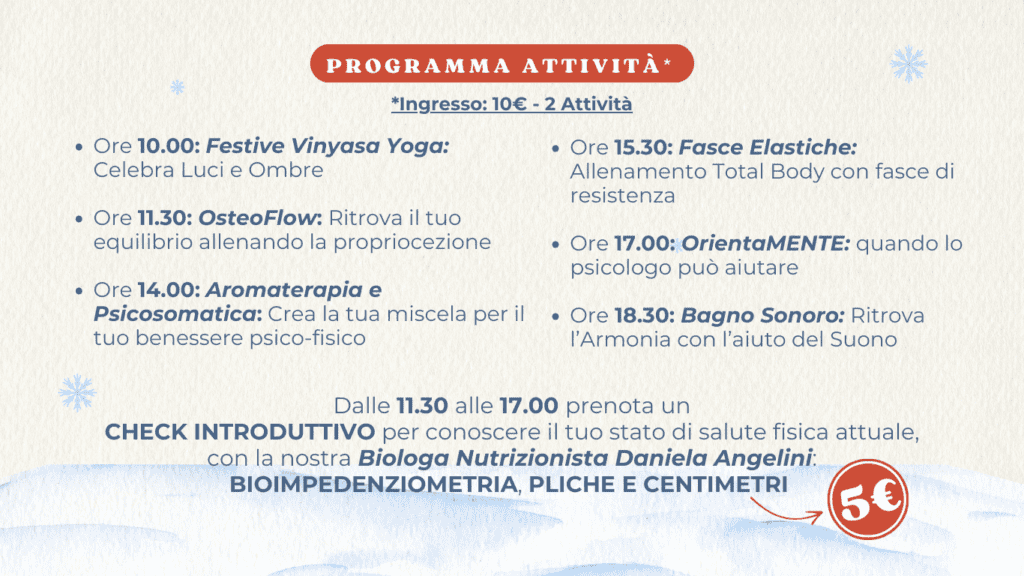 PROGRAMMA ATTIVITÀ*

*Ingresso: 10€ - 2 Attività

• Ore 10.00: Festive Vinyasa Yoga: Celebra Luci e Ombre

• Ore 11.30: OsteoFlow: Ritrova il tuo equilibrio allenando la propriocezione

• Ore 14.00: Aromaterapia e Psicosomatica: Crea la tua miscela per il tuo benessere psico-fisico

• Ore 15.30: Fasce Elastiche: Allenamento Total Body con fasce di resistenza

• Ore 17.00: OrientaMENTE: quando lo psicologo può aiutare

• Ore 18.30: Bagno Sonoro: Ritrova l'Armonia con l'aiuto del Suono

Dalle 11.30 alle 17.00 prenota un CHECK INTRODUTTIVO per conoscere il tuo stato di salute fisica attuale, con la nostra Biologa Nutrizionista Daniela Angelini: BIOIMPEDENZIOMETRIA, PLICHE E CENTIMETRI

5€